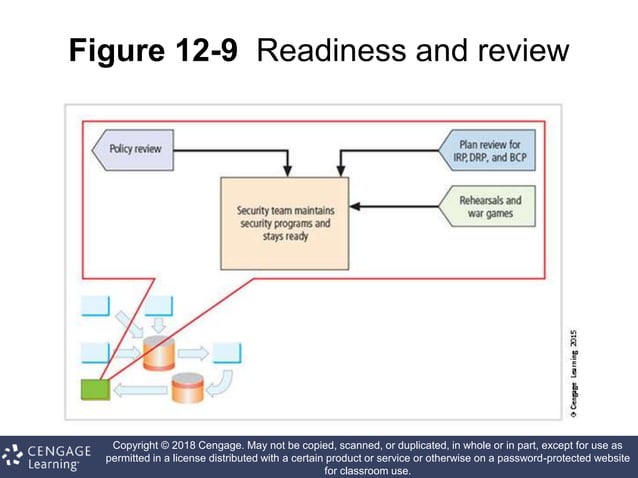 Figure 12-9 Readiness and review

Policy review

Plan review for IRP, DRP, and BCP

Security team maintains security programs and stays ready

Rehearsals and war games

© Cengage Learning 2015

CENGAGE Learning

Copyright © 2018 Cengage. May not be copied, scanned, or duplicated, in whole or in part, except for use as permitted in a license distributed with a certain product or service or otherwise on a password-protected website for classroom use.